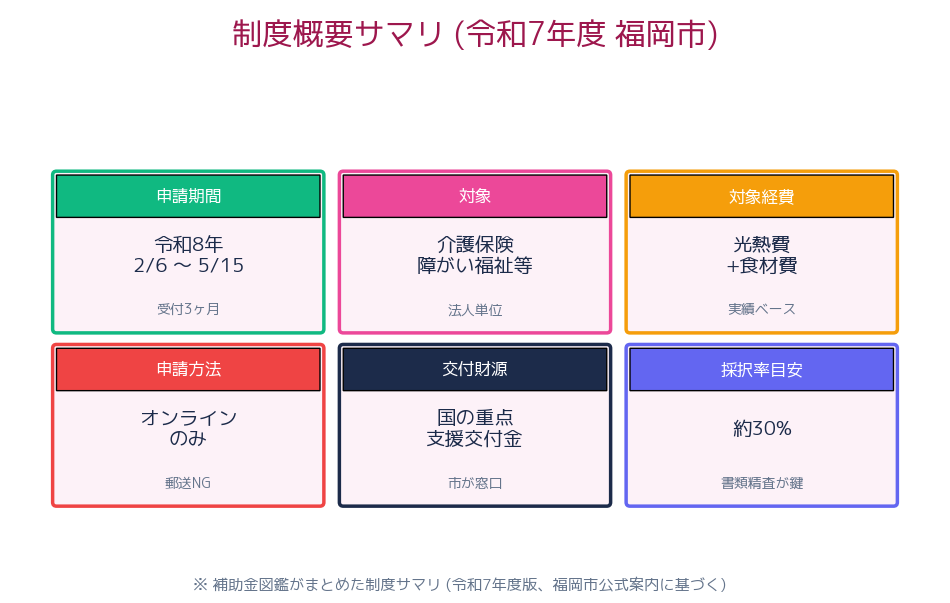 制度概要サマリ (令和7年度 福岡市)

申請期間

令和8年
2/6 〜 5/15

受付3ヶ月

対象

介護保険
障がい福祉等

法人単位

対象経費

光熱費
+食材費

実績ベース

申請方法

オンライン
のみ

郵送NG

交付財源

国の重点
支援交付金

市が窓口

採択率目安

約30%

書類精査が鍵

※ 補助金図鑑がまとめた制度サマリ (令和7年度版、福岡市公式案内に基づく)